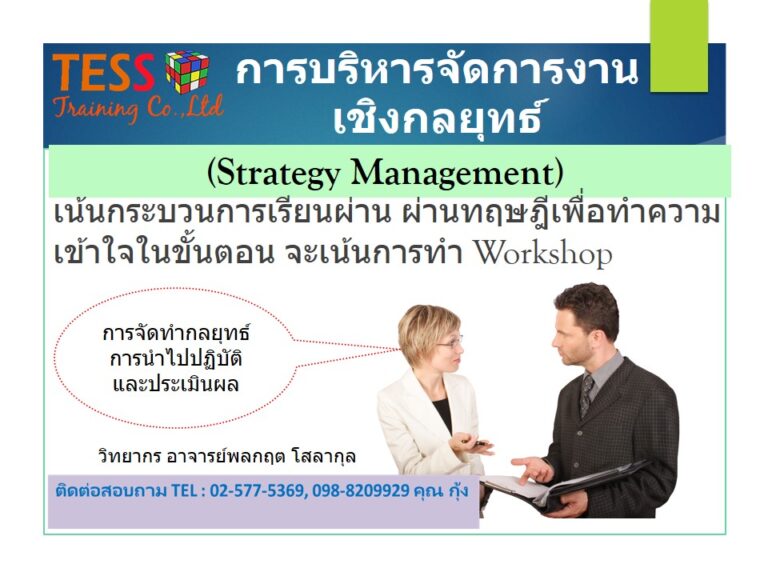 TESS
Training Co.,Ltd

การบริหารจัดการงานเชิงกลยุทธ์

(Strategy Management)

เน้นกระบวนการเรียนผ่าน ผ่านทฤษฎีเพื่อทำความเข้าใจในขั้นตอน จะเน้นการทำ Workshop

การจัดทำกลยุทธ์
การนำไปปฏิบัติ
และประเมินผล

วิทยากร อาจารย์พลกฤต โสลากุล

ติดต่อสอบถาม TEL : 02-577-5369, 098-8209929 คุณ กุ้ง